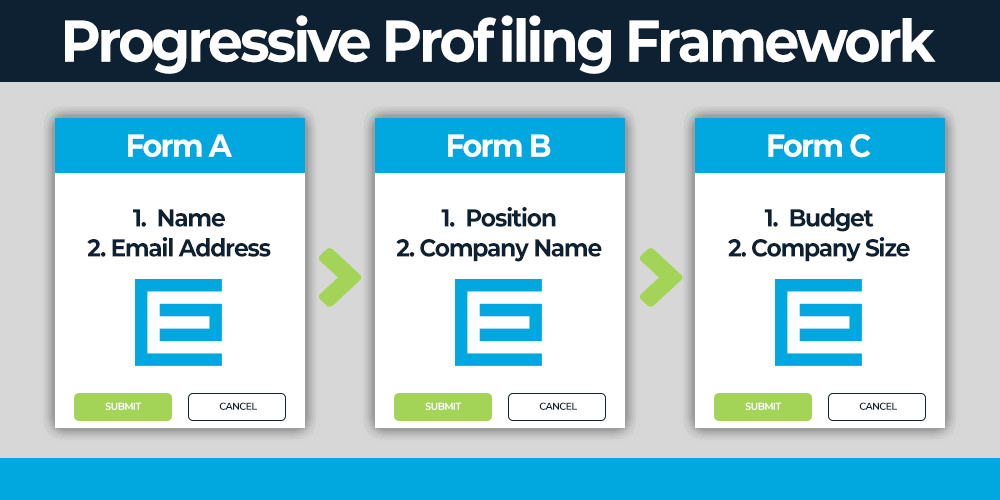 Progressive Profiling Framework

Form A

1. Name
2. Email Address

SUBMIT
CANCEL

Form B

1. Position
2. Company Name

SUBMIT
CANCEL

Form C

1. Budget
2. Company Size

SUBMIT
CANCEL